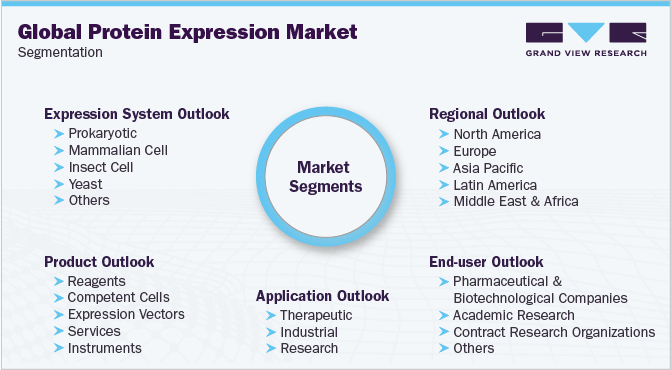 Global Protein Expression Market
Segmentation

GRAND VIEW RESEARCH

Expression System Outlook
Prokaryotic
Mammalian Cell
Insect Cell
Yeast
Others

Market Segments

Regional Outlook
North America
Europe
Asia Pacific
Latin America
Middle East & Africa

Product Outlook
Reagents
Competent Cells
Expression Vectors
Services
Instruments

Application Outlook
Therapeutic
Industrial
Research

End-user Outlook
Pharmaceutical & Biotechnological Companies
Academic Research
Contract Research Organizations
Others